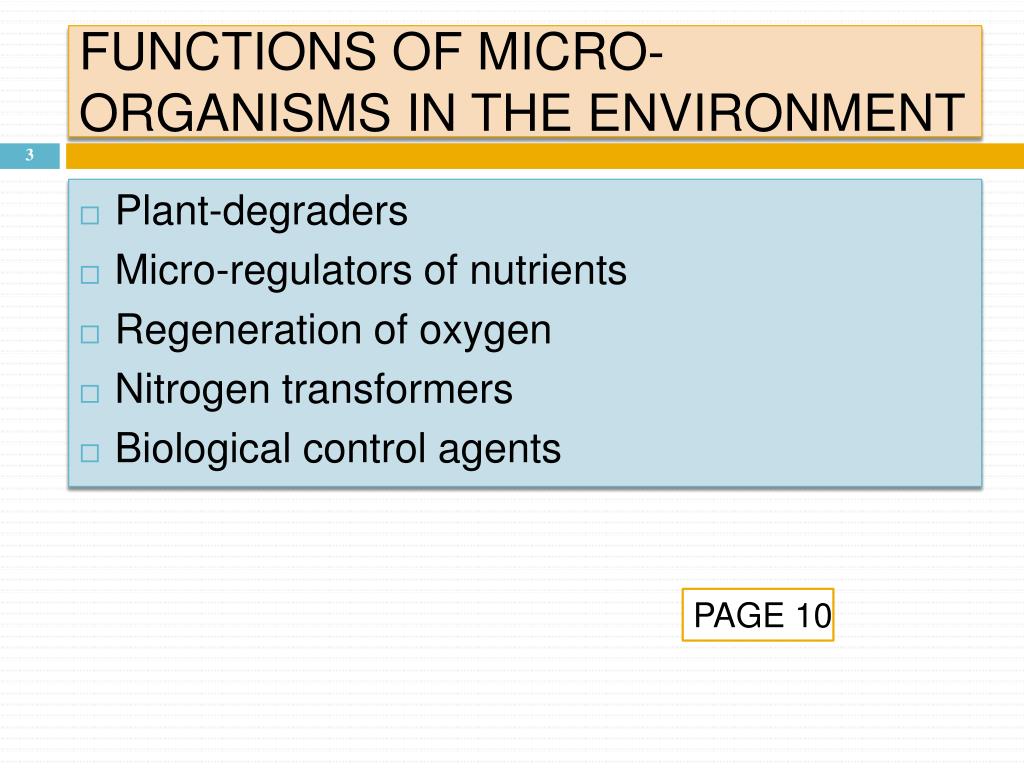 FUNCTIONS OF MICRO-ORGANISMS IN THE ENVIRONMENT

3

□ Plant-degraders
□ Micro-regulators of nutrients
□ Regeneration of oxygen
□ Nitrogen transformers
□ Biological control agents

PAGE 10